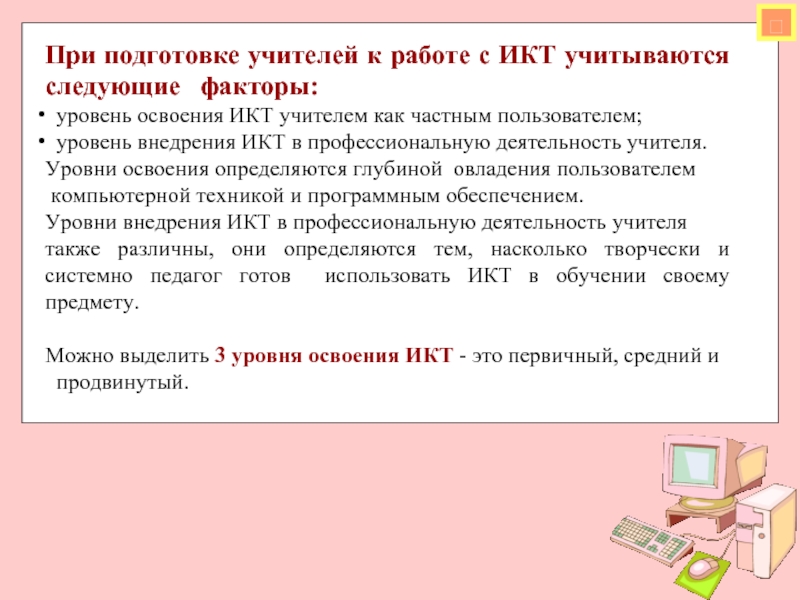 При подготовке учителей к работе с ИКТ учитываются следующие факторы:

• уровень освоения ИКТ учителем как частным пользователем;
• уровень внедрения ИКТ в профессиональную деятельность учителя.

Уровни освоения определяются глубиной овладения пользователем компьютерной техникой и программным обеспечением.

Уровни внедрения ИКТ в профессиональную деятельность учителя также различны, они определяются тем, насколько творчески и системно педагог готов использовать ИКТ в обучении своему предмету.

Можно выделить 3 уровня освоения ИКТ - это первичный, средний и продвинутый.